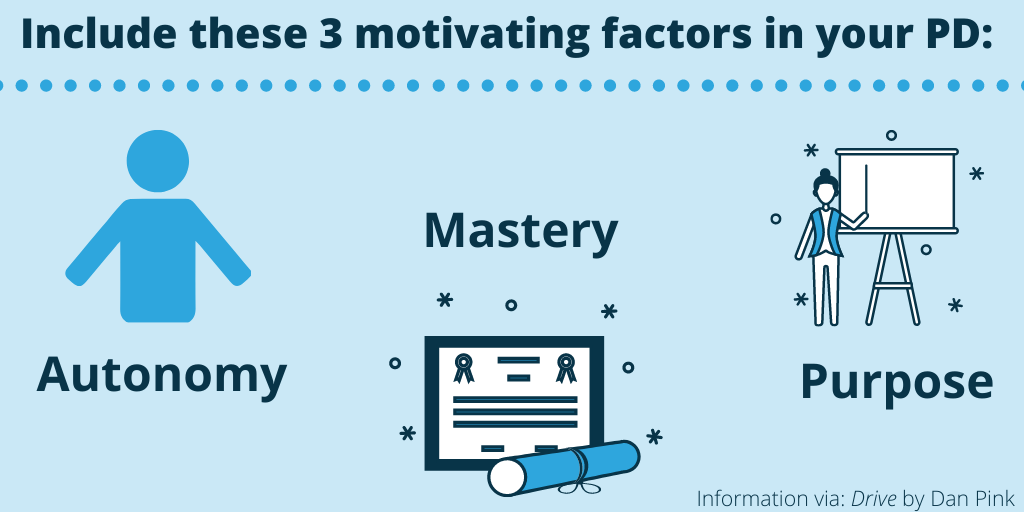 Include these 3 motivating factors in your PD:

Autonomy

Mastery

Purpose

Information via: Drive by Dan Pink